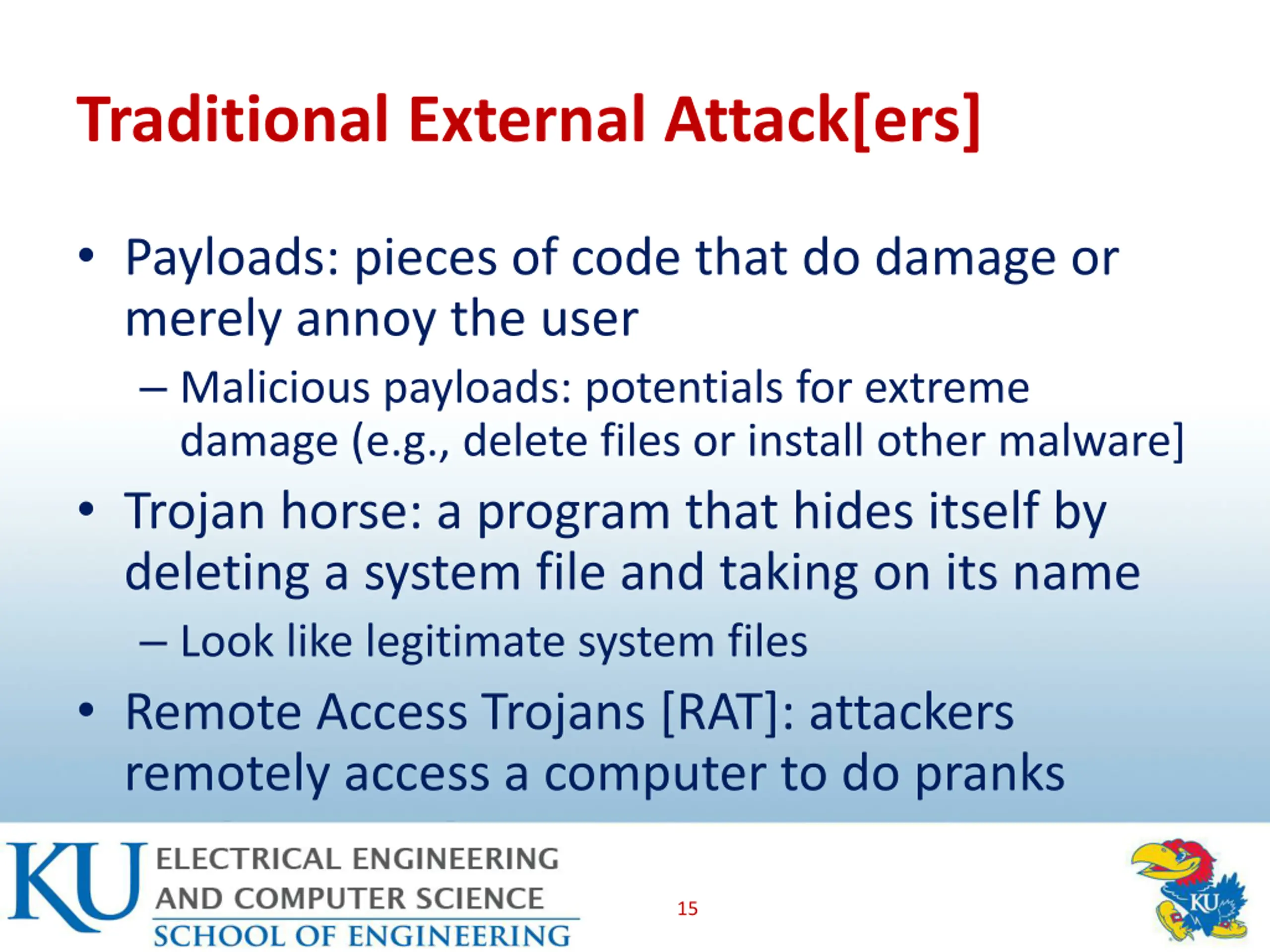 Traditional External Attack[ers]

• Payloads: pieces of code that do damage or merely annoy the user

– Malicious payloads: potentials for extreme damage (e.g., delete files or install other malware]

• Trojan horse: a program that hides itself by deleting a system file and taking on its name

– Look like legitimate system files

• Remote Access Trojans [RAT]: attackers remotely access a computer to do pranks

KU ELECTRICAL ENGINEERING AND COMPUTER SCIENCE SCHOOL OF ENGINEERING

15

KU